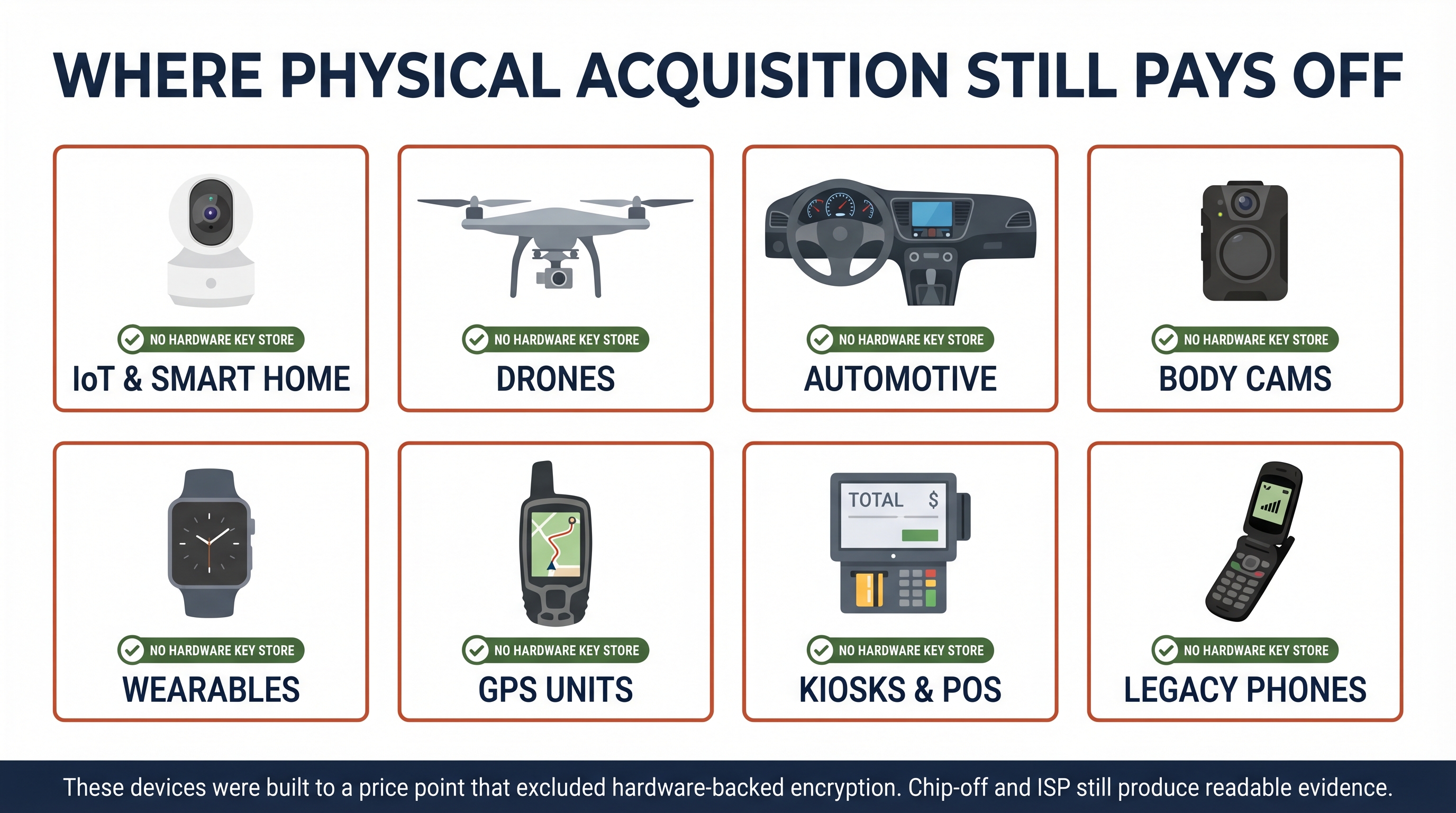 WHERE PHYSICAL ACQUISITION STILL PAYS OFF

NO HARDWARE KEY STORE
IoT & SMART HOME

NO HARDWARE KEY STORE
DRONES

NO HARDWARE KEY STORE
AUTOMOTIVE

NO HARDWARE KEY STORE
BODY CAMS

NO HARDWARE KEY STORE
WEARABLES

NO HARDWARE KEY STORE
GPS UNITS

TOTAL $
NO HARDWARE KEY STORE
KIOSKS & POS

NO HARDWARE KEY STORE
LEGACY PHONES

These devices were built to a price point that excluded hardware-backed encryption. Chip-off and ISP still produce readable evidence.